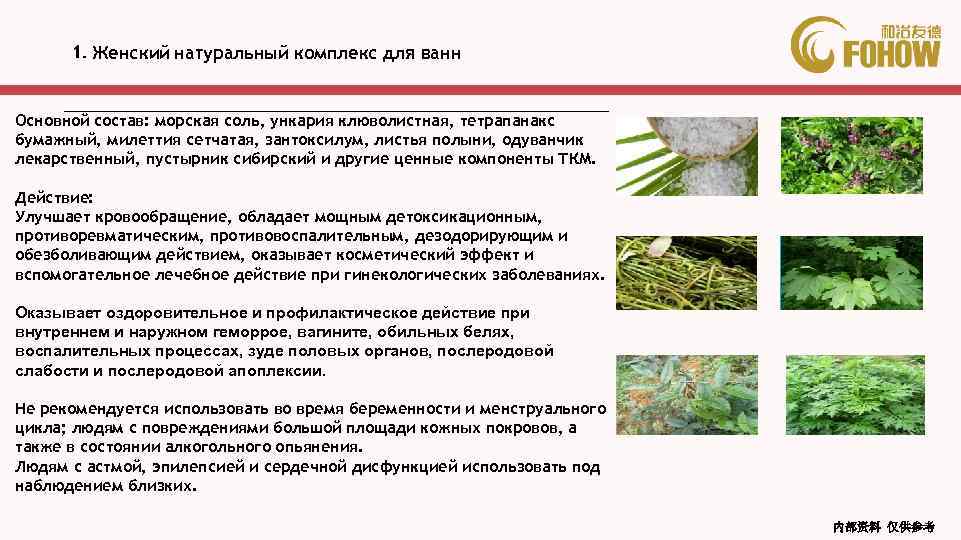 1. Женский натуральный комплекс для ванн

和治友德
FOHOW

Основной состав: морская соль, ункария клюволистная, тетрапанакс бумажный, милеттия сетчатая, зантоксилум, листья полыни, одуванчик лекарственный, пустырник сибирский и другие ценные компоненты ТКМ.

Действие:
Улучшает кровообращение, обладает мощным детоксикационным, противоревматическим, противовоспалительным, дезодорирующим и обезболивающим действием, оказывает косметический эффект и вспомогательное лечебное действие при гинекологических заболеваниях.

Оказывает оздоровительное и профилактическое действие при внутреннем и наружном геморрое, вагините, обильных белях, воспалительных процессах, зуде половых органов, послеродовой слабости и послеродовой апоплексии.

Не рекомендуется использовать во время беременности и менструального цикла; людям с повреждениями большой площади кожных покровов, а также в состоянии алкогольного опьянения.
Людям с астмой, эпилепсией и сердечной дисфункцией использовать под наблюдением близких.

内部资料 仅供参考